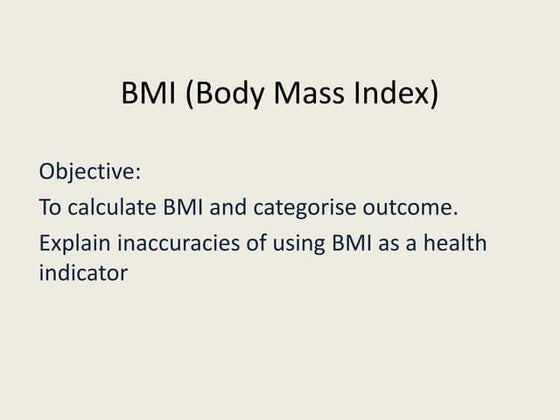 BMI (Body Mass Index)

Objective:

To calculate BMI and categorise outcome.

Explain inaccuracies of using BMI as a health indicator